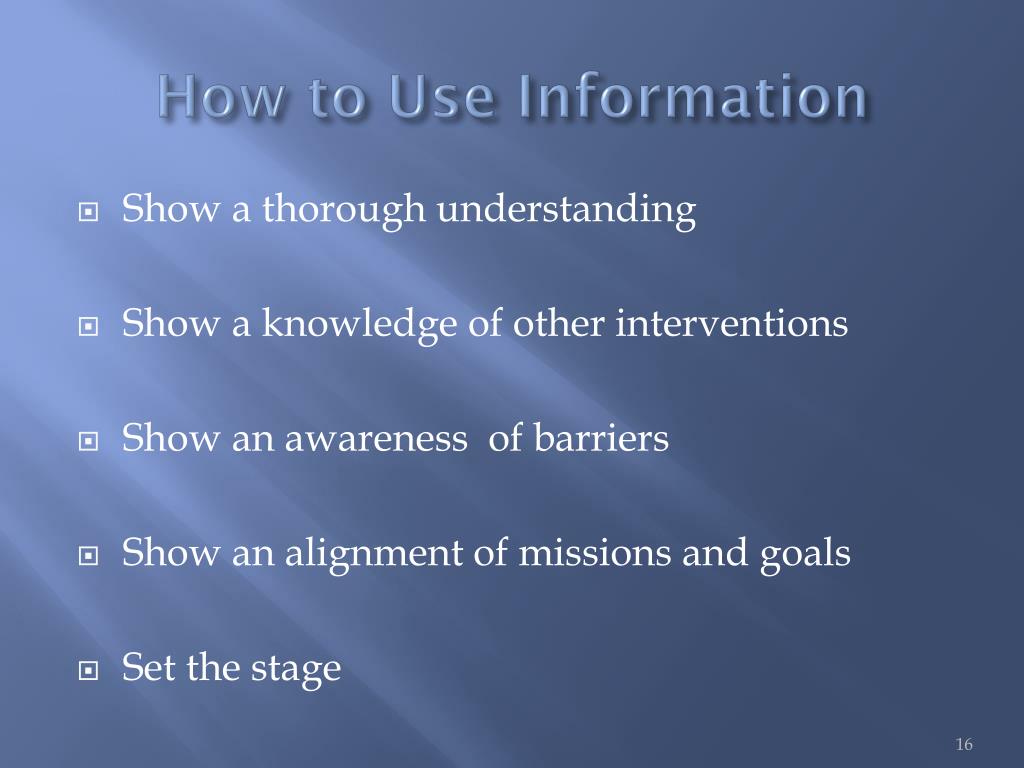 How to Use Information

Show a thorough understanding

Show a knowledge of other interventions

Show an awareness of barriers

Show an alignment of missions and goals

Set the stage

16